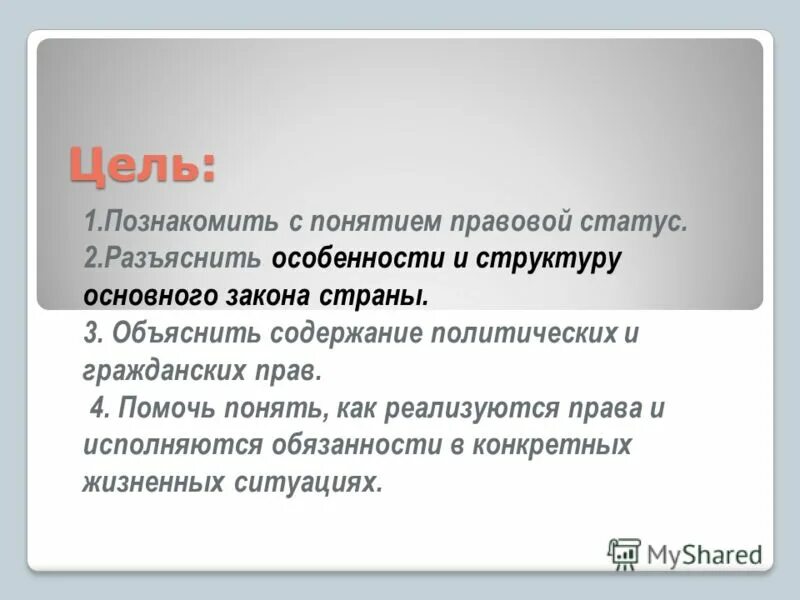 Цель:

1.Познакомить с понятием правовой статус.
2.Разъяснить особенности и структуру основного закона страны.
3. Объяснить содержание политических и гражданских прав.
4. Помочь понять, как реализуются права и исполняются обязанности в конкретных жизненных ситуациях.

MyShared